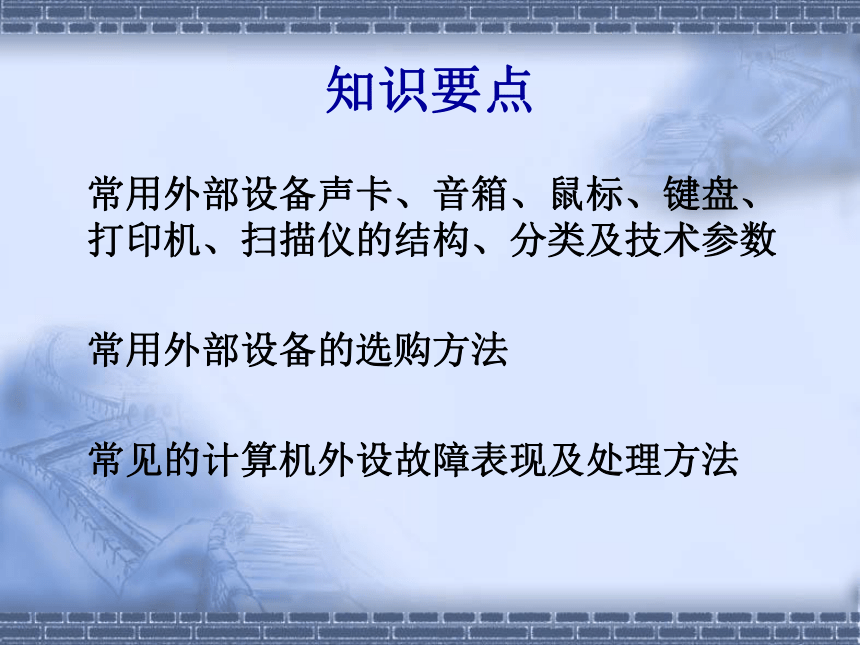 知识要点

常用外部设备声卡、音箱、鼠标、键盘、打印机、扫描仪的结构、分类及技术参数

常用外部设备的选购方法

常见的计算机外设故障表现及处理方法